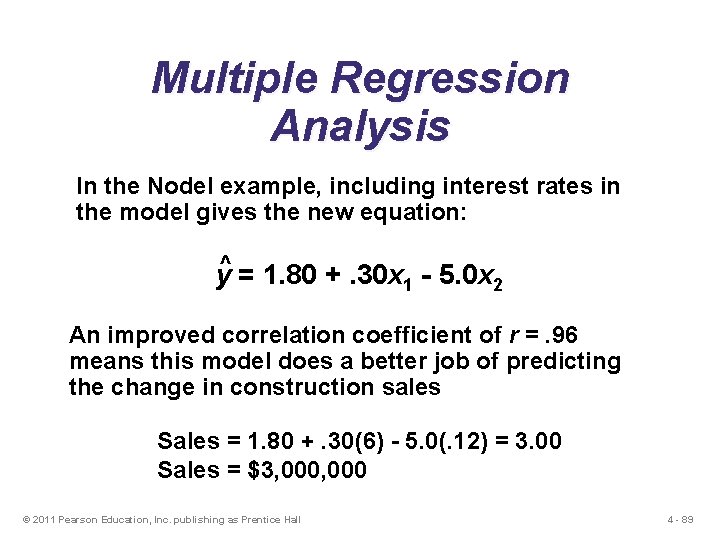 Multiple Regression Analysis

In the Nodel example, including interest rates in the model gives the new equation:

$\hat{y} = 1.80 + .30x_1 - 5.0x_2$

An improved correlation coefficient of $r = .96$ means this model does a better job of predicting the change in construction sales

Sales = 1.80 + .30(6) - 5.0(.12) = 3.00
Sales = \$3,000,000

© 2011 Pearson Education, Inc. publishing as Prentice Hall

4 - 89